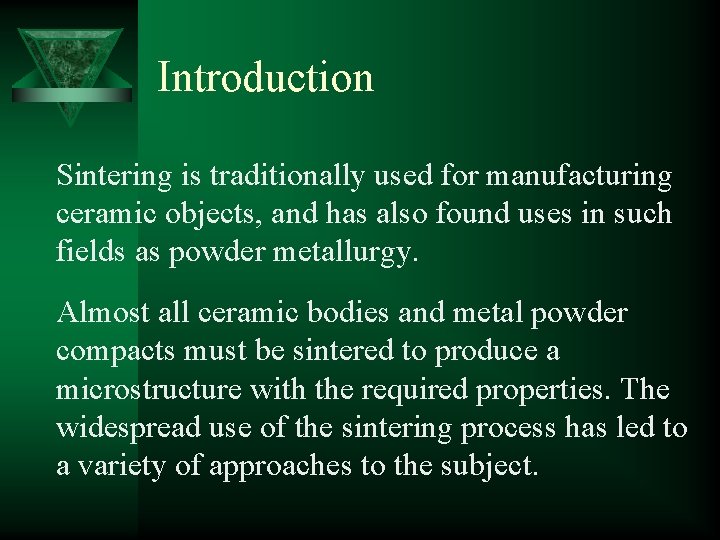 Introduction

Sintering is traditionally used for manufacturing ceramic objects, and has also found uses in such fields as powder metallurgy.

Almost all ceramic bodies and metal powder compacts must be sintered to produce a microstructure with the required properties. The widespread use of the sintering process has led to a variety of approaches to the subject.